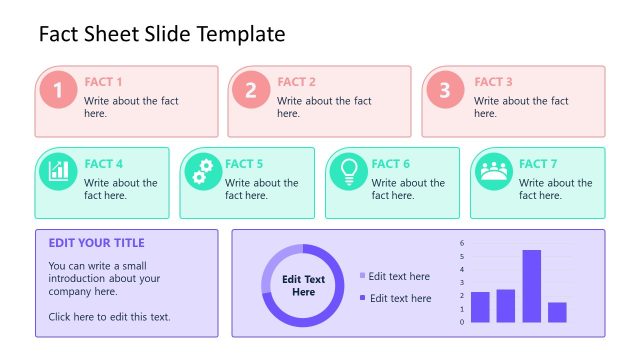 Fact Sheet Slide Template

1
FACT 1
Write about the fact here.

2
FACT 2
Write about the fact here.

3
FACT 3
Write about the fact here.

FACT 4
Write about the fact here.

FACT 5
Write about the fact here.

FACT 6
Write about the fact here.

FACT 7
Write about the fact here.

EDIT YOUR TITLE
You can write a small introduction about your company here.

Click here to edit this text.

Edit Text Here

Edit text here
Edit text here

6
5
4
3
2
1
0